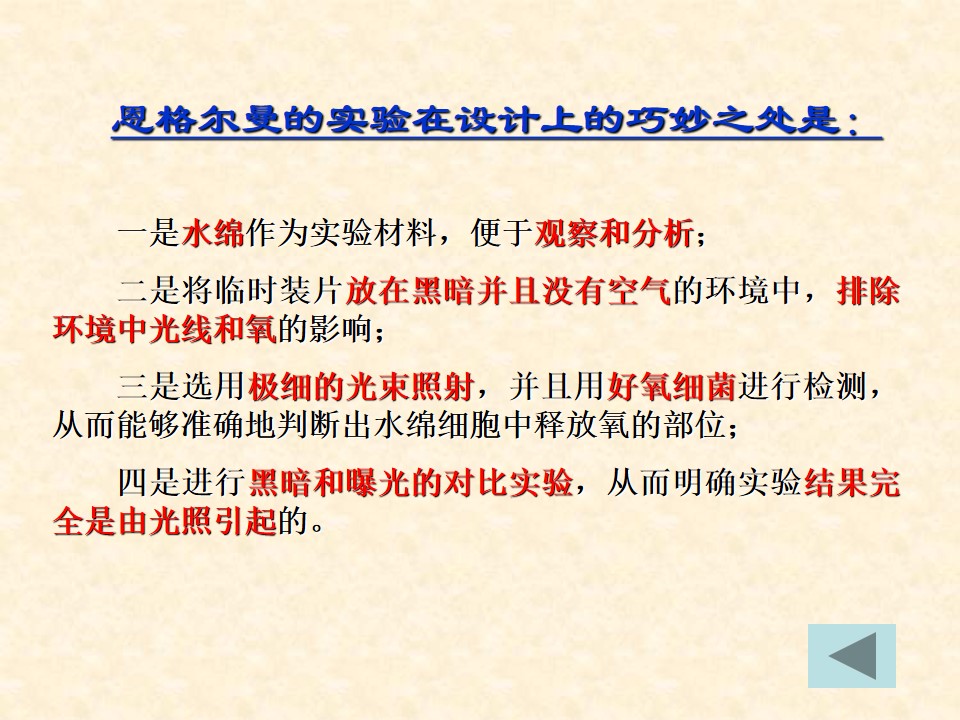 恩格尔曼的实验在设计上的巧妙之处是：

一是水绵作为实验材料，便于观察和分析；

二是将临时装片放在黑暗并且没有空气的环境中，排除环境中光线和氧的影响；

三是选用极细的光束照射，并且用好氧细菌进行检测，从而能够准确地判断出水绵细胞中释放氧的部位；

四是进行黑暗和曝光的对比实验，从而明确实验结果完全是由光照引起的。